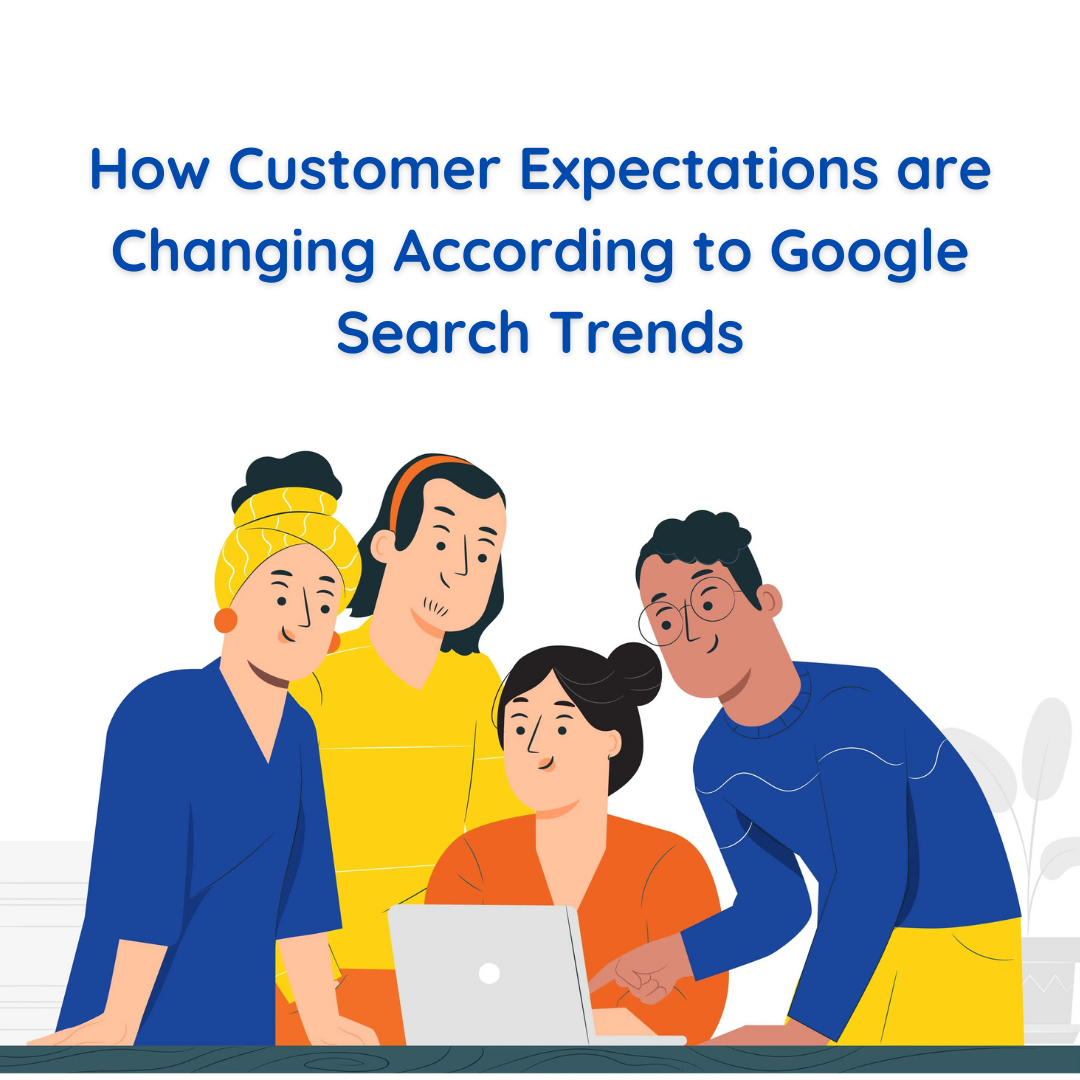 How Customer Expectations are Changing According to Google Search Trends